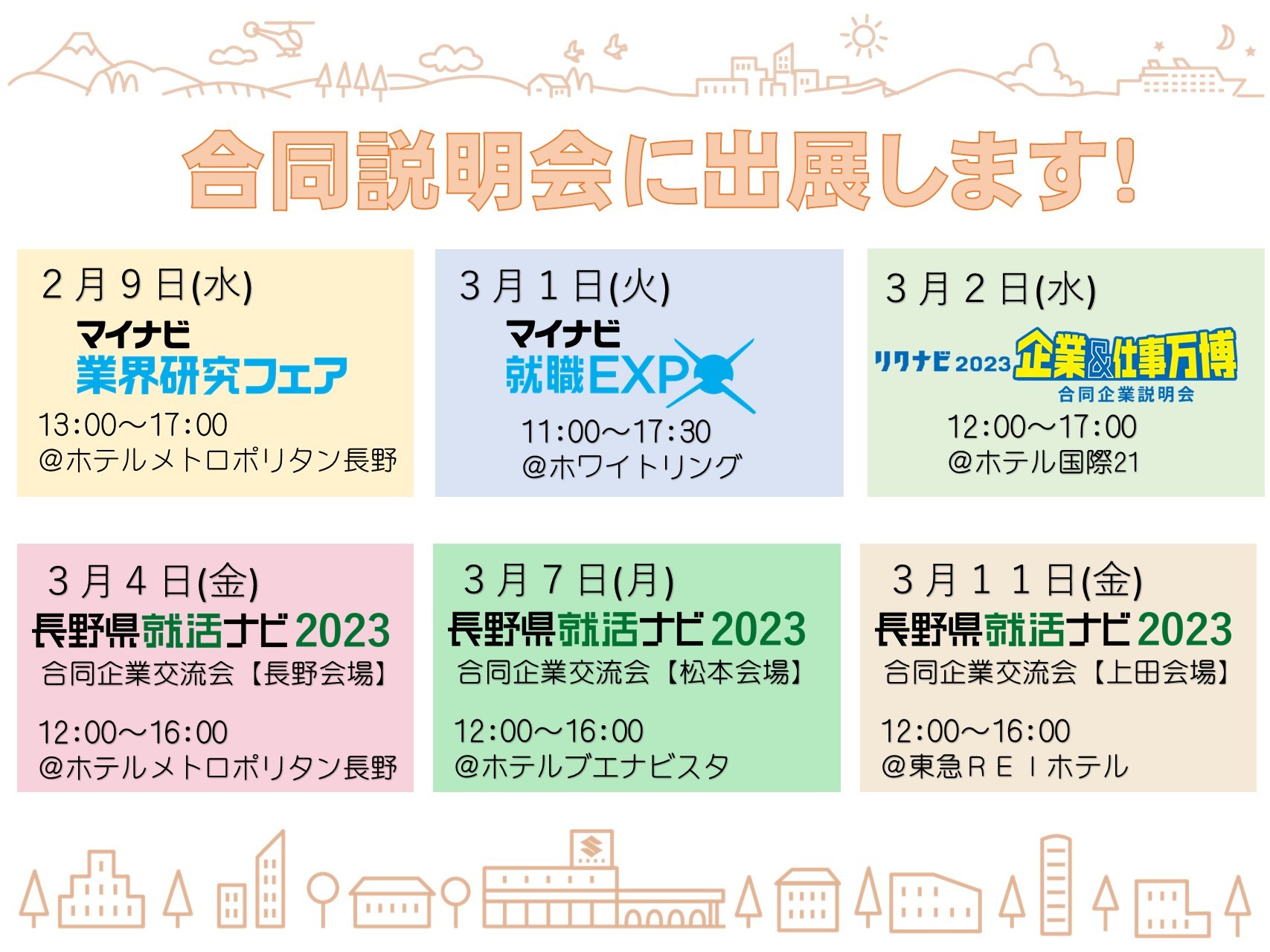 合同説明会に出展します!

２月９日(水)
マイナビ
業界研究フェア
13:00～17:00
@ホテルメトロポリタン長野

３月１日(火)
マイナビ
就職EXPO
11:00～17:30
@ホワイトリング

３月２日(水)
リクナビ2023 企業&仕事万博
合同企業説明会
12:00～17:00
@ホテル国際21

３月４日(金)
長野県就活ナビ2023
合同企業交流会【長野会場】
12:00～16:00
@ホテルメトロポリタン長野

３月７日(月)
長野県就活ナビ2023
合同企業交流会【松本会場】
12:00～16:00
@ホテルブエナビスタ

３月１１日(金)
長野県就活ナビ2023
合同企業交流会【上田会場】
12:00～16:00
@東急ＲＥＩホテル